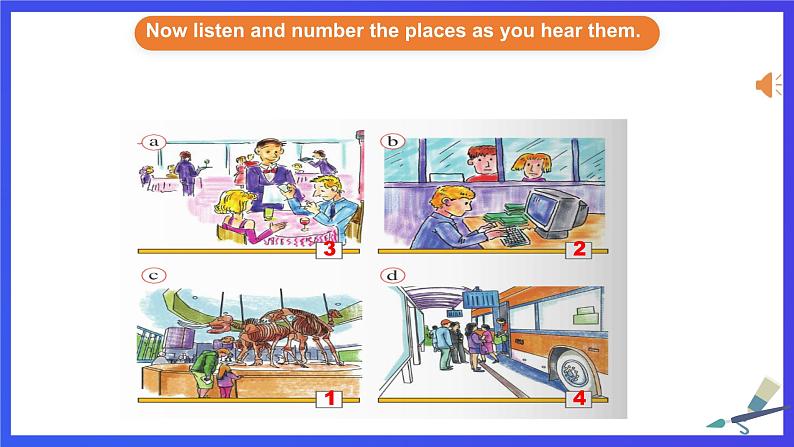 Now listen and number the places as you hear them.

a
3

b
2

c
1

d
4